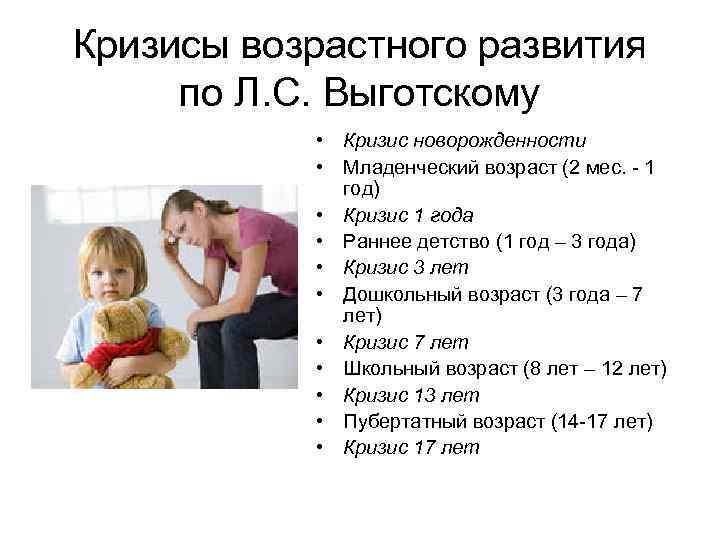 Кризисы возрастного развития по Л.С. Выготскому

• Кризис новорожденности
• Младенческий возраст (2 мес. - 1 год)
• Кризис 1 года
• Раннее детство (1 год – 3 года)
• Кризис 3 лет
• Дошкольный возраст (3 года – 7 лет)
• Кризис 7 лет
• Школьный возраст (8 лет – 12 лет)
• Кризис 13 лет
• Пубертатный возраст (14-17 лет)
• Кризис 17 лет